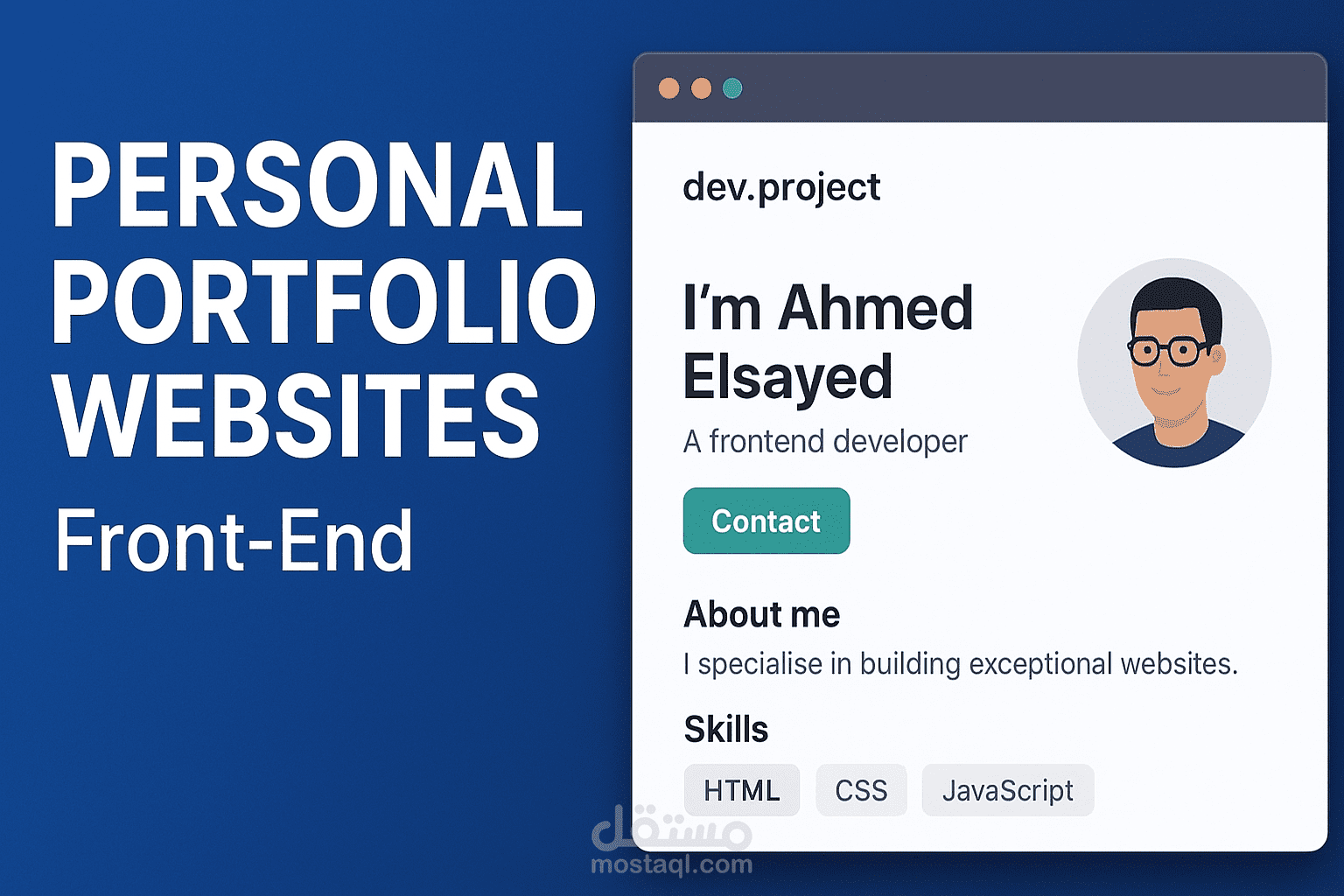 PERSONAL PORTFOLIO WEBSITES

Front-End

dev.project

I'm Ahmed Elsayed

A frontend developer

Contact

About me

I specialise in building exceptional websites.

Skills

HTML CSS JavaScript

مستقل
mostaql.com